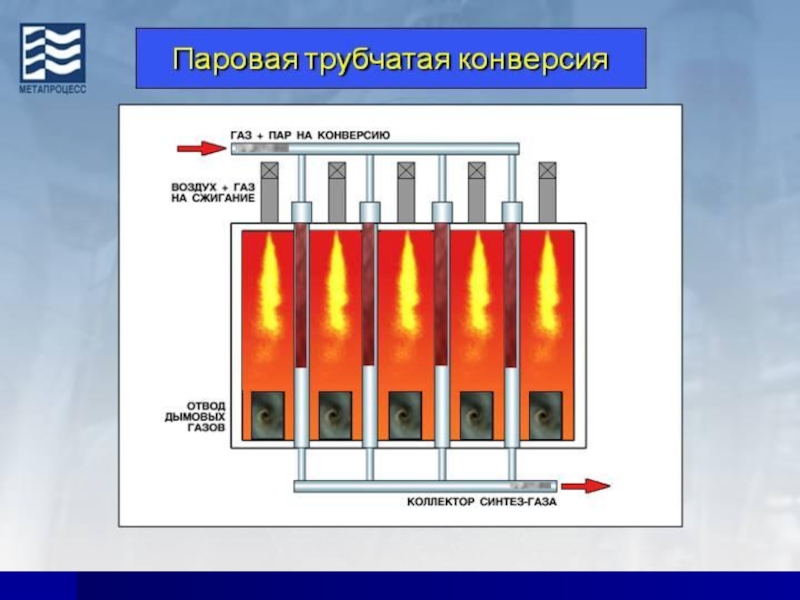 МЕТАПРОЦЕСС

Паровая трубчатая конверсия

ГАЗ + ПАР НА КОНВЕРСИЮ

ВОЗДУХ + ГАЗ НА СЖИГАНИЕ

ОТВОД ДЫМОВЫХ ГАЗОВ

КОЛЛЕКТОР СИНТЕЗ-ГАЗА